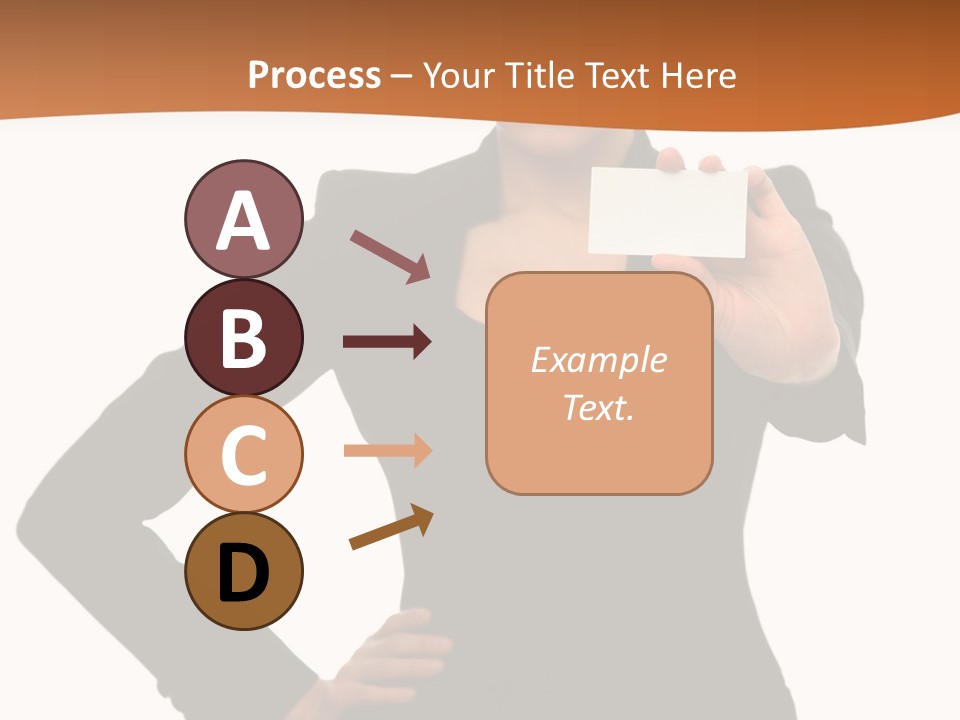 Process – Your Title Text Here

A

B

C

D

Example Text.